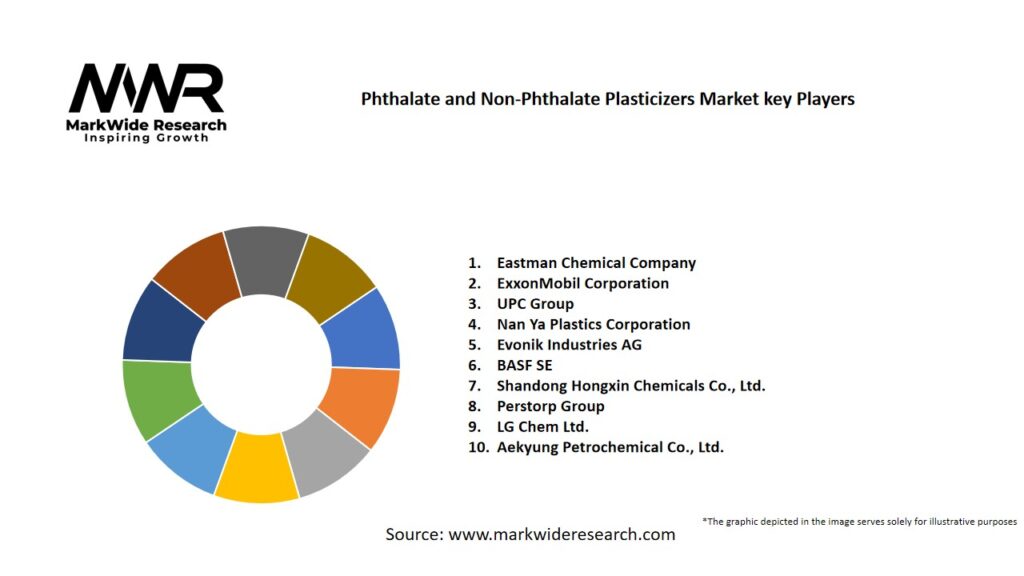 MWR
MarkWide Research
Inspiring Growth

Phthalate and Non-Phthalate Plasticizers Market key Players

1. Eastman Chemical Company
2. ExxonMobil Corporation
3. UPC Group
4. Nan Ya Plastics Corporation
5. Evonik Industries AG
6. BASF SE
7. Shandong Hongxin Chemicals Co., Ltd.
8. Perstorp Group
9. LG Chem Ltd.
10. Aekyung Petrochemical Co., Ltd.

Source: www.markwideresearch.com

*The graphic depicted in the image serves solely for illustrative purposes